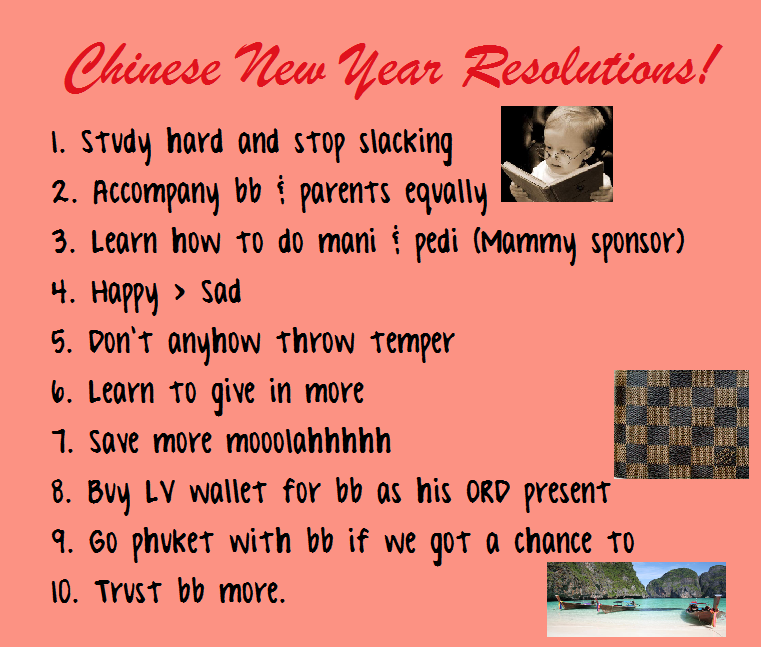 Chinese New Year Resolutions!

1. Study hard and stop slacking
2. Accompany bb & parents equally
3. Learn how to do mani & pedi (Mammy sponsor)
4. Happy > Sad
5. Don't anyhow throw temper
6. Learn to give in more
7. Save more mooolahhhhh
8. Buy LV wallet for bb as his ORD present
9. Go phuket with bb if we got a chance to
10. Trust bb more.